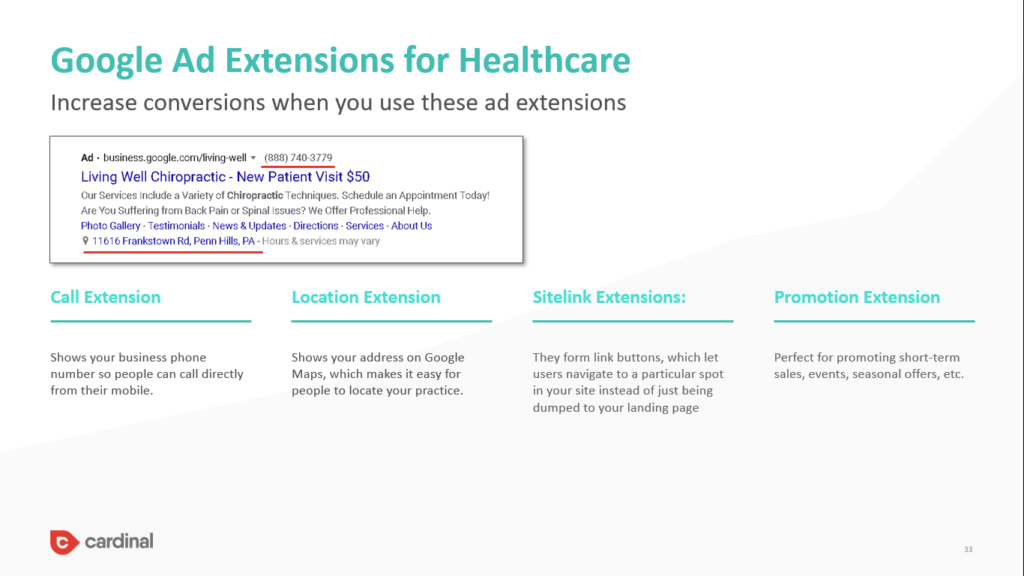 Google Ad Extensions for Healthcare

Increase conversions when you use these ad extensions

Ad · business.google.com/living-well ▾ (888) 740-3779
Living Well Chiropractic - New Patient Visit $50
Our Services Include a Variety of Chiropractic Techniques. Schedule an Appointment Today! Are You Suffering from Back Pain or Spinal Issues? We Offer Professional Help.
Photo Gallery · Testimonials · News & Updates · Directions · Services · About Us
11616 Frankstown Rd, Penn Hills, PA - Hours & services may vary

Call Extension

Shows your business phone number so people can call directly from their mobile.

Location Extension

Shows your address on Google Maps, which makes it easy for people to locate your practice.

Sitelink Extensions:

They form link buttons, which let users navigate to a particular spot in your site instead of just being dumped to your landing page

Promotion Extension

Perfect for promoting short-term sales, events, seasonal offers, etc.

cardinal

33